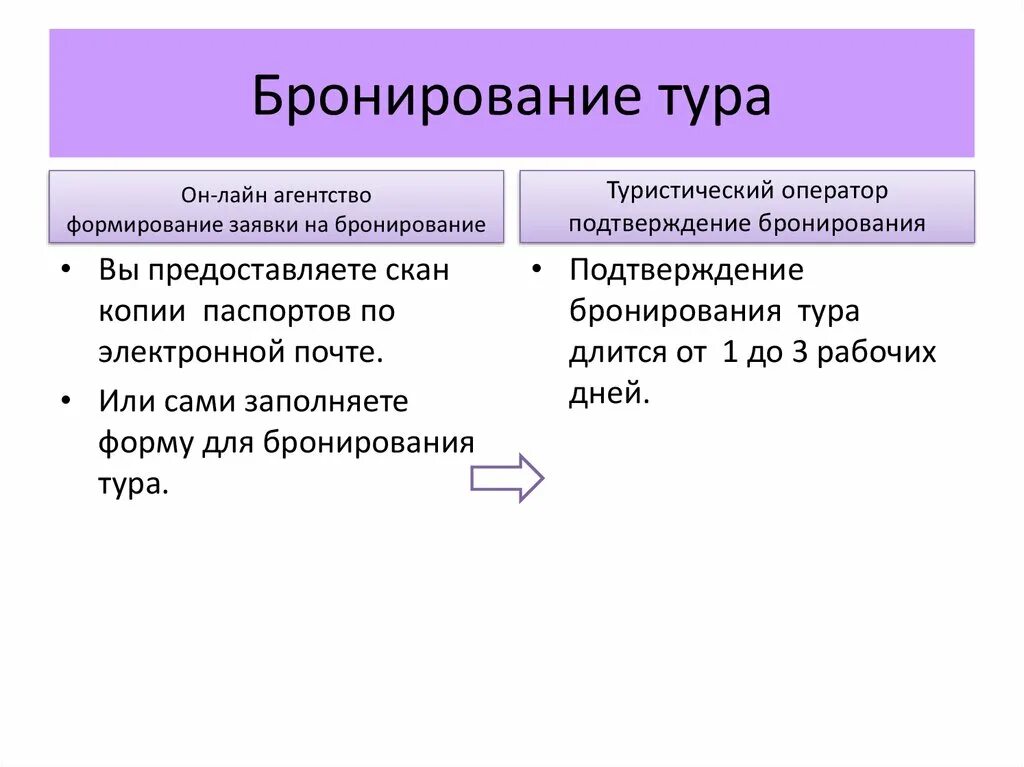 Бронирование тура

Он-лайн агентство
формирование заявки на бронирование

• Вы предоставляете скан копии паспортов по электронной почте.
• Или сами заполняете форму для бронирования тура.

Туристический оператор
подтверждение бронирования

• Подтверждение бронирования тура длится от 1 до 3 рабочих дней.